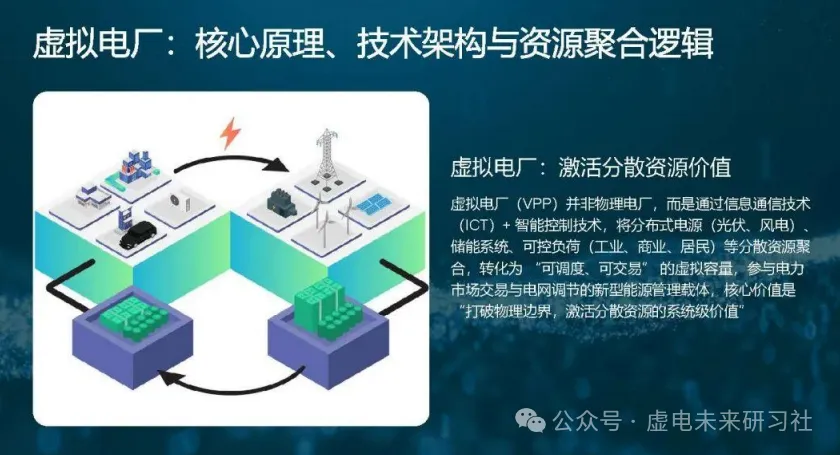 虚拟电厂：核心原理、技术架构与资源聚合逻辑

虚拟电厂：激活分散资源价值

虚拟电厂（VPP）并非物理电厂，而是通过信息通信技术（ICT）+ 智能控制技术，将分布式电源（光伏、风电）、储能系统、可控负荷（工业、商业、居民）等分散资源聚合，转化为“可调度、可交易”的虚拟容量，参与电力市场交易与电网调节的新型能源管理载体，核心价值是“打破物理边界，激活分散资源的系统级价值”

公众号 · 虚电未来研习社